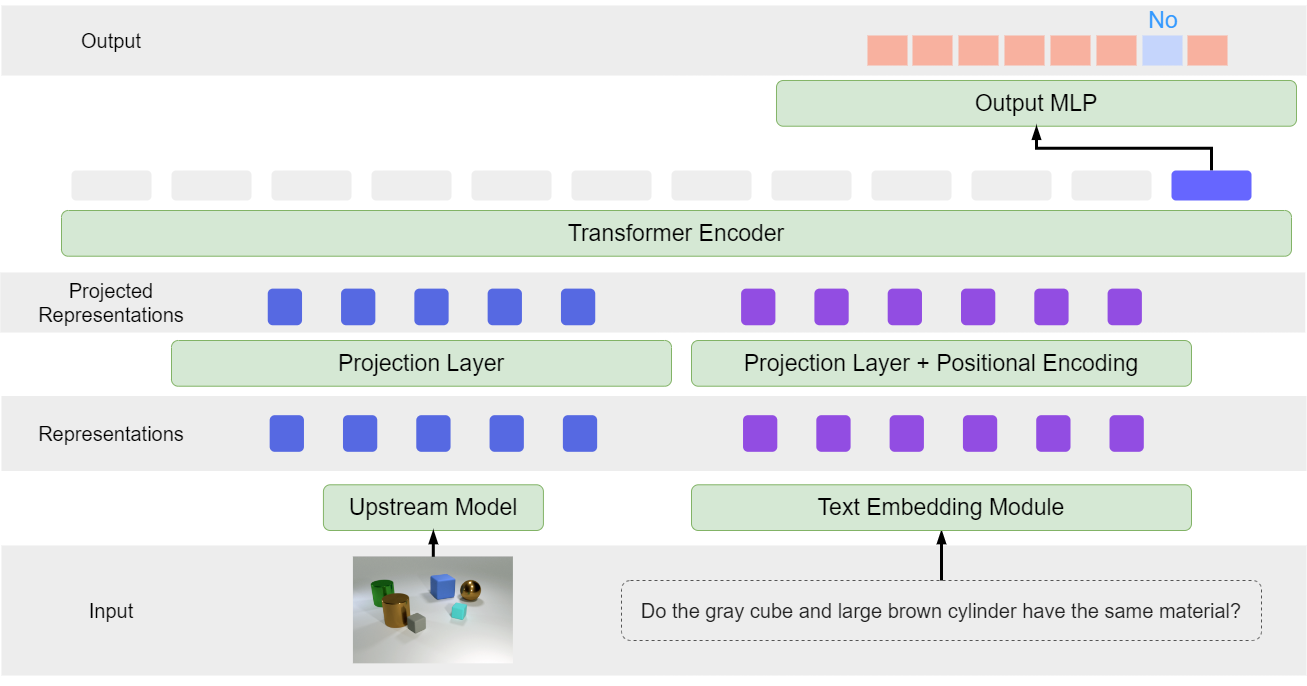 Output
No
Output MLP
Transformer Encoder
Projected Representations
Projection Layer
Projection Layer + Positional Encoding
Representations
Upstream Model
Text Embedding Module
Input
Do the gray cube and large brown cylinder have the same material?